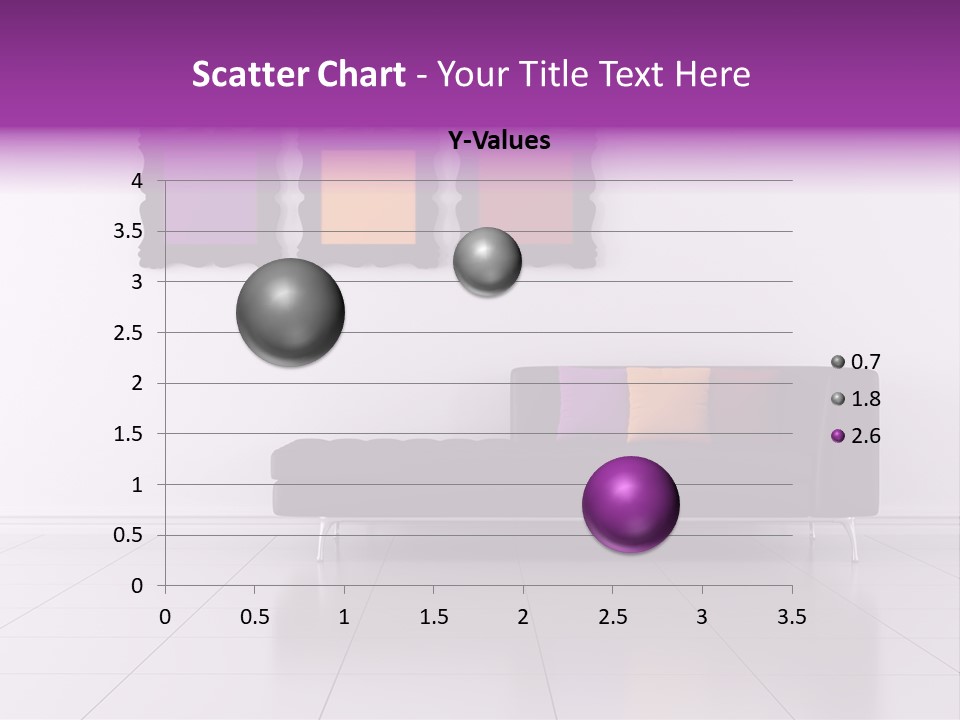 Scatter Chart - Your Title Text Here

Y-Values

4
3.5
3
2.5
2
1.5
1
0.5
0

0 0.5 1 1.5 2 2.5 3 3.5

0.7
1.8
2.6